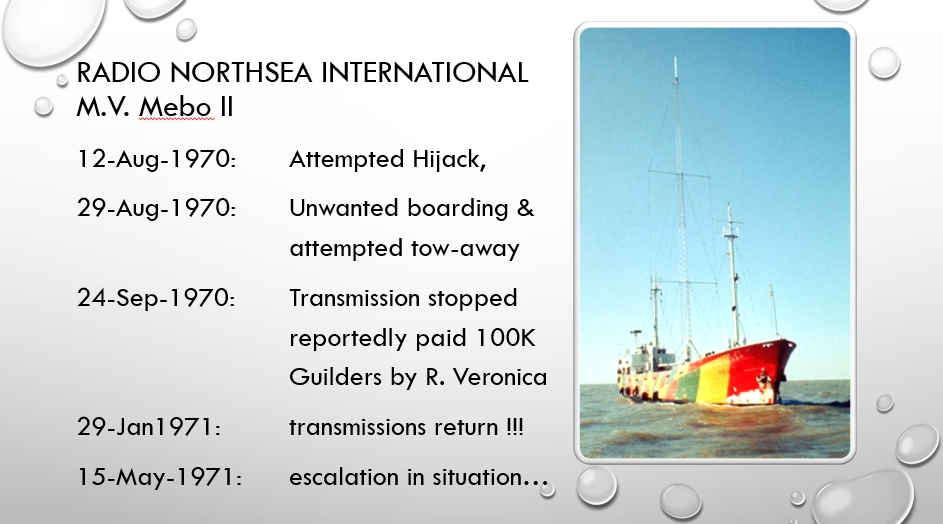 RADIO NORTHSEA INTERNATIONAL
M.V. Mebo II

12-Aug-1970: Attempted Hijack,

29-Aug-1970: Unwanted boarding & attempted tow-away

24-Sep-1970: Transmission stopped reportedly paid 100K Guilders by R. Veronica

29-Jan1971: transmissions return !!!

15-May-1971: escalation in situation…